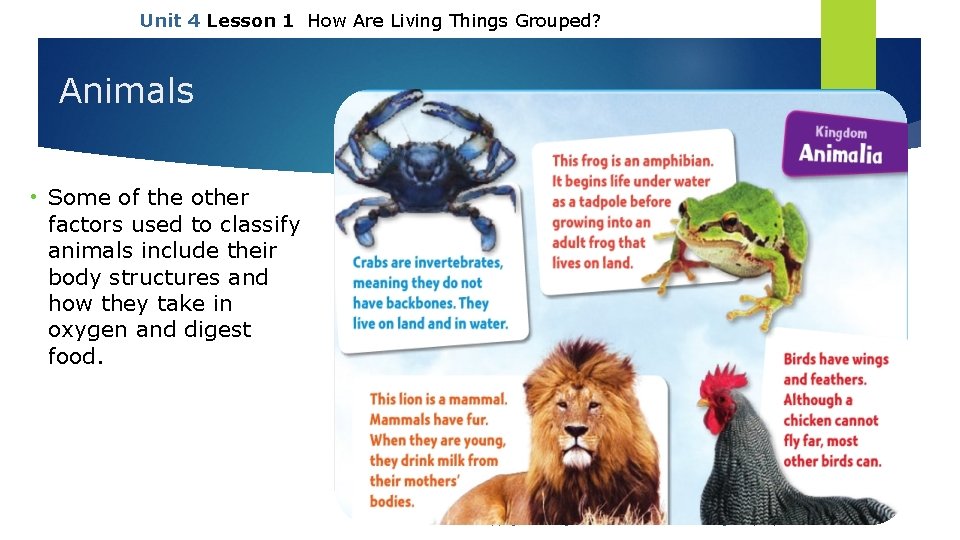 Unit 4 Lesson 1 How Are Living Things Grouped?

Animals

• Some of the other factors used to classify animals include their body structures and how they take in oxygen and digest food.

Kingdom Animalia

Crabs are invertebrates, meaning they do not have backbones. They live on land and in water.

This frog is an amphibian. It begins life under water as a tadpole before growing into an adult frog that lives on land.

This lion is a mammal. Mammals have fur. When they are young, they drink milk from their mothers' bodies.

Birds have wings and feathers. Although a chicken cannot fly far, most other birds can.